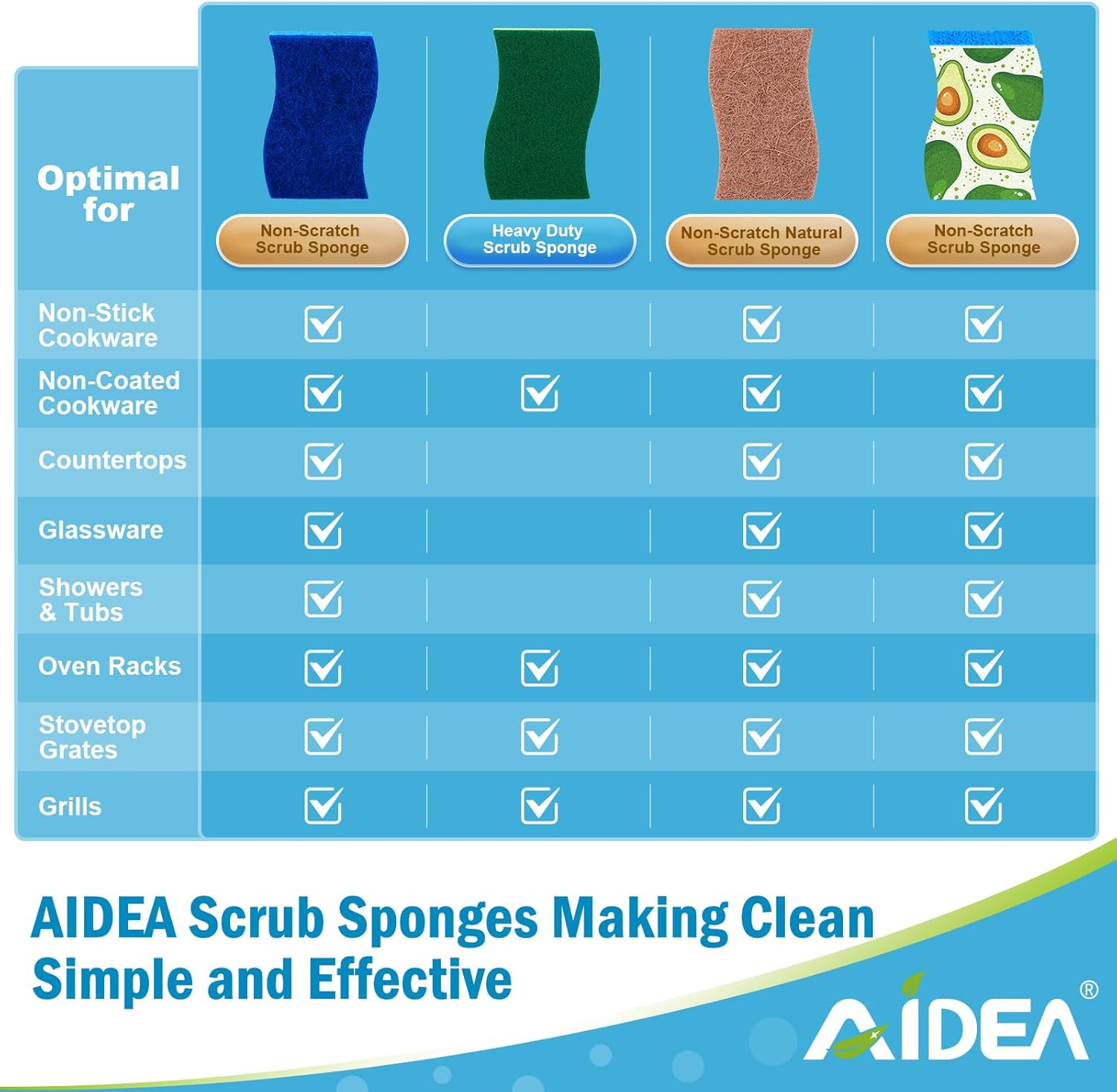 | Optimal for | Non-Scratch Scrub Sponge | Heavy Duty Scrub Sponge | Non-Scratch Natural Scrub Sponge | Non-Scratch Scrub Sponge |
|---|---|---|---|---|
| Non-Stick Cookware | ☑ | | ☑ | ☑ |
| Non-Coated Cookware | ☑ | ☑ | ☑ | ☑ |
| Countertops | ☑ | | ☑ | ☑ |
| Glassware | ☑ | | ☑ | ☑ |
| Showers & Tubs | ☑ | | ☑ | ☑ |
| Oven Racks | ☑ | ☑ | ☑ | ☑ |
| Stovetop Grates | ☑ | ☑ | ☑ | ☑ |
| Grills | ☑ | ☑ | ☑ | ☑ |

AIDEA Scrub Sponges Making Clean Simple and Effective

AIDEA®